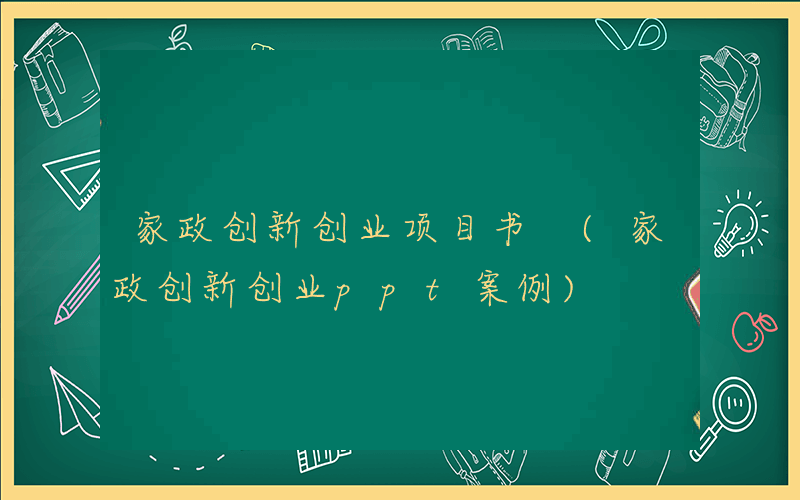 家政创新创业项目书（家政创新创业ppt案例）